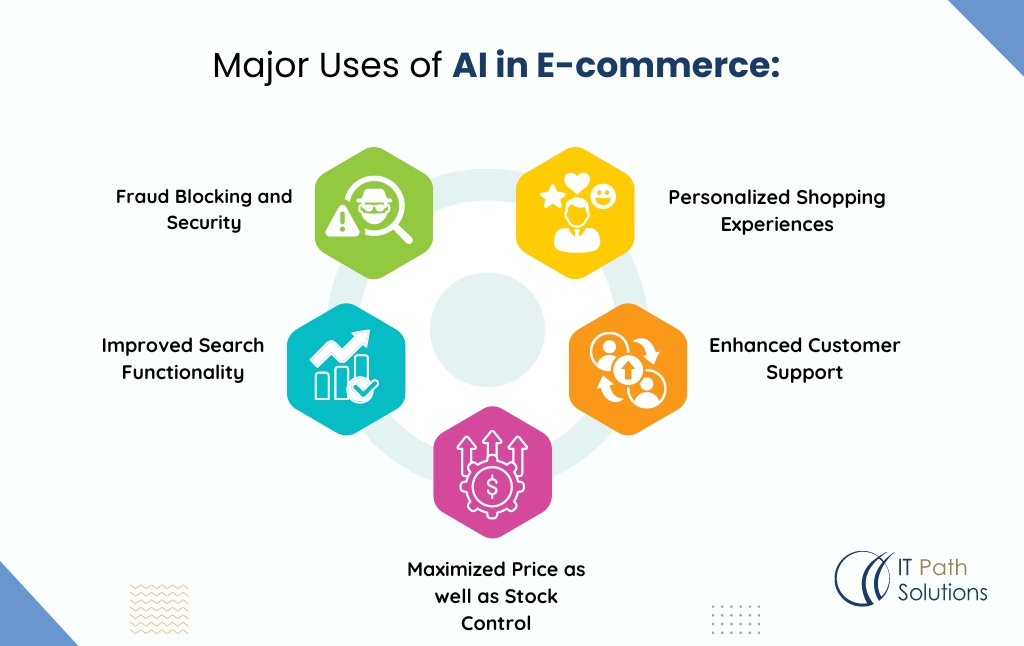 Major Uses of AI in E-commerce:

Fraud Blocking and Security

Personalized Shopping Experiences

Improved Search Functionality

Enhanced Customer Support

Maximized Price as well as Stock Control

IT Path Solutions